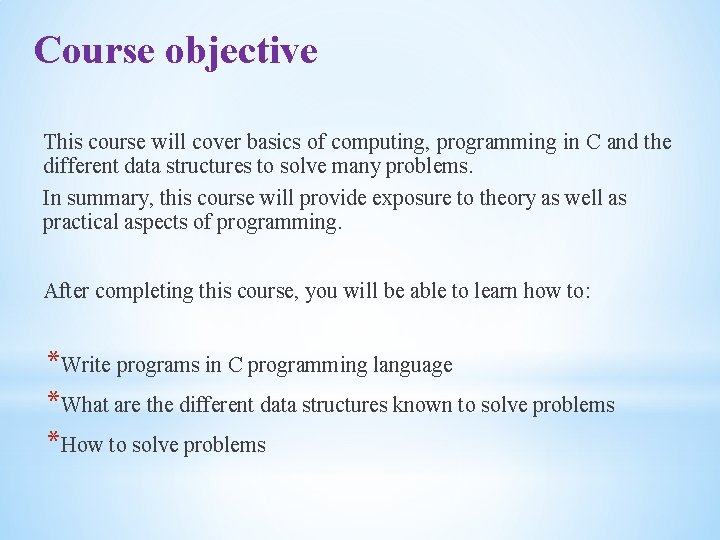 Course objective

This course will cover basics of computing, programming in C and the different data structures to solve many problems.

In summary, this course will provide exposure to theory as well as practical aspects of programming.

After completing this course, you will be able to learn how to:

*Write programs in C programming language

*What are the different data structures known to solve problems

*How to solve problems